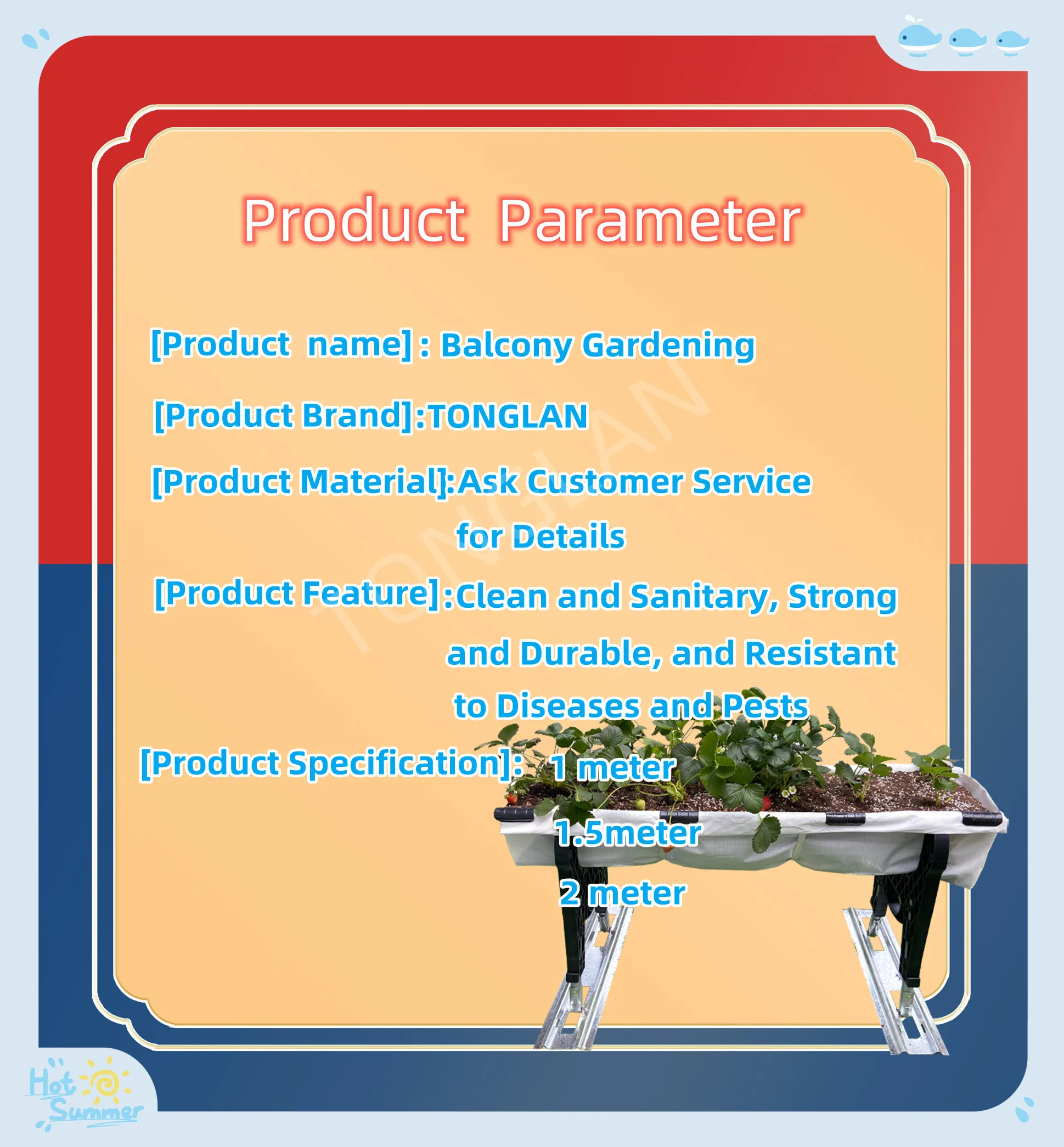 Product Parameter

[Product name] : Balcony Gardening

[Product Brand]:TONGLAN

[Product Material]:Ask Customer Service for Details

[Product Feature]:Clean and Sanitary, Strong and Durable, and Resistant to Diseases and Pests

[Product Specification]: 1 meter
1.5meter
2 meter

TONGLAN

Hot Summer